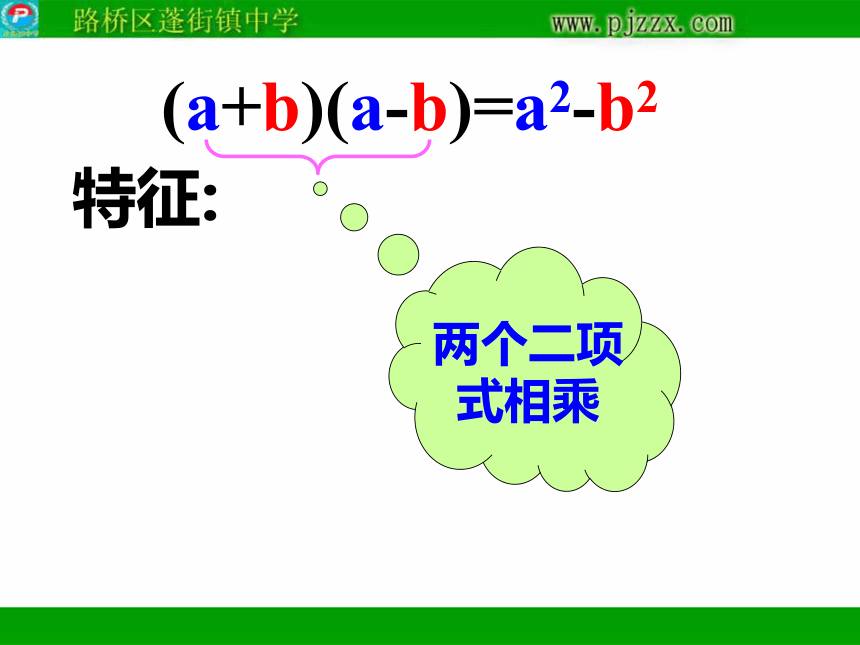 路桥区蓬街镇中学

www.pjzzx.com

$(a+b)(a-b)=a^2-b^2$

特征:

两个二项式相乘